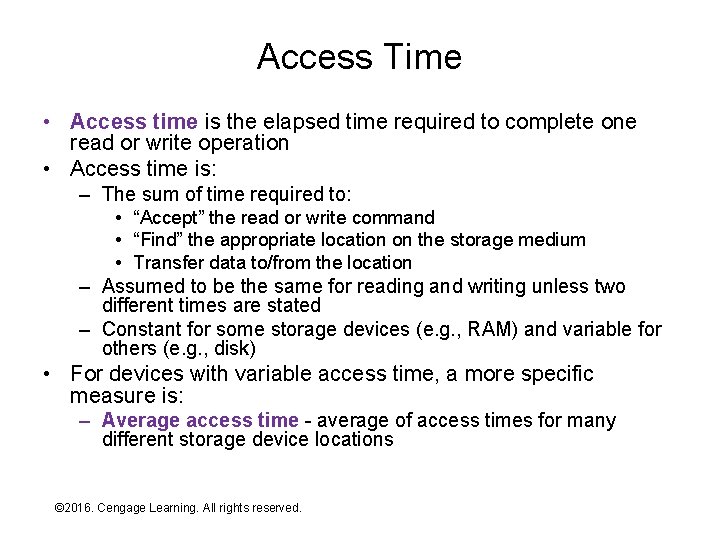 Access Time

• Access time is the elapsed time required to complete one read or write operation
• Access time is:
– The sum of time required to:
• “Accept” the read or write command
• “Find” the appropriate location on the storage medium
• Transfer data to/from the location
– Assumed to be the same for reading and writing unless two different times are stated
– Constant for some storage devices (e.g., RAM) and variable for others (e.g., disk)
• For devices with variable access time, a more specific measure is:
– Average access time - average of access times for many different storage device locations

©2016. Cengage Learning. All rights reserved.